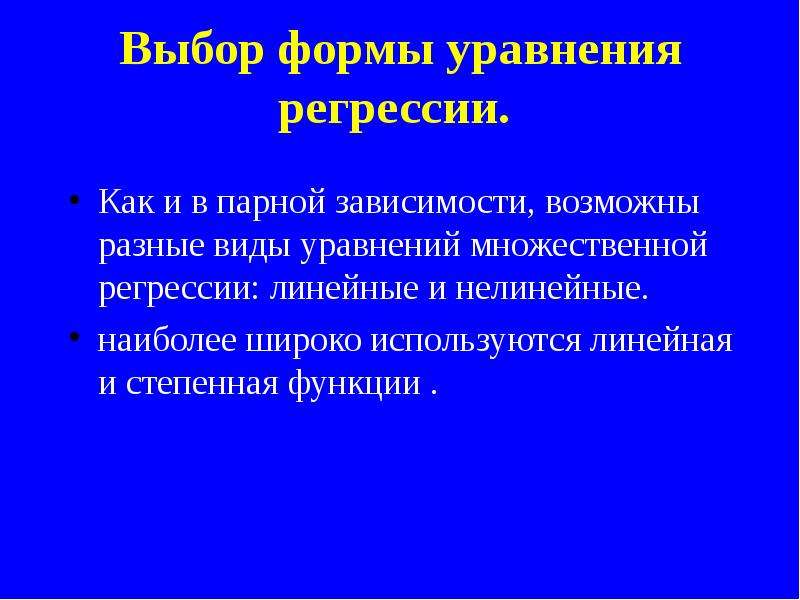 Выбор формы уравнения регрессии.

• Как и в парной зависимости, возможны разные виды уравнений множественной регрессии: линейные и нелинейные.

• наиболее широко используются линейная и степенная функции .